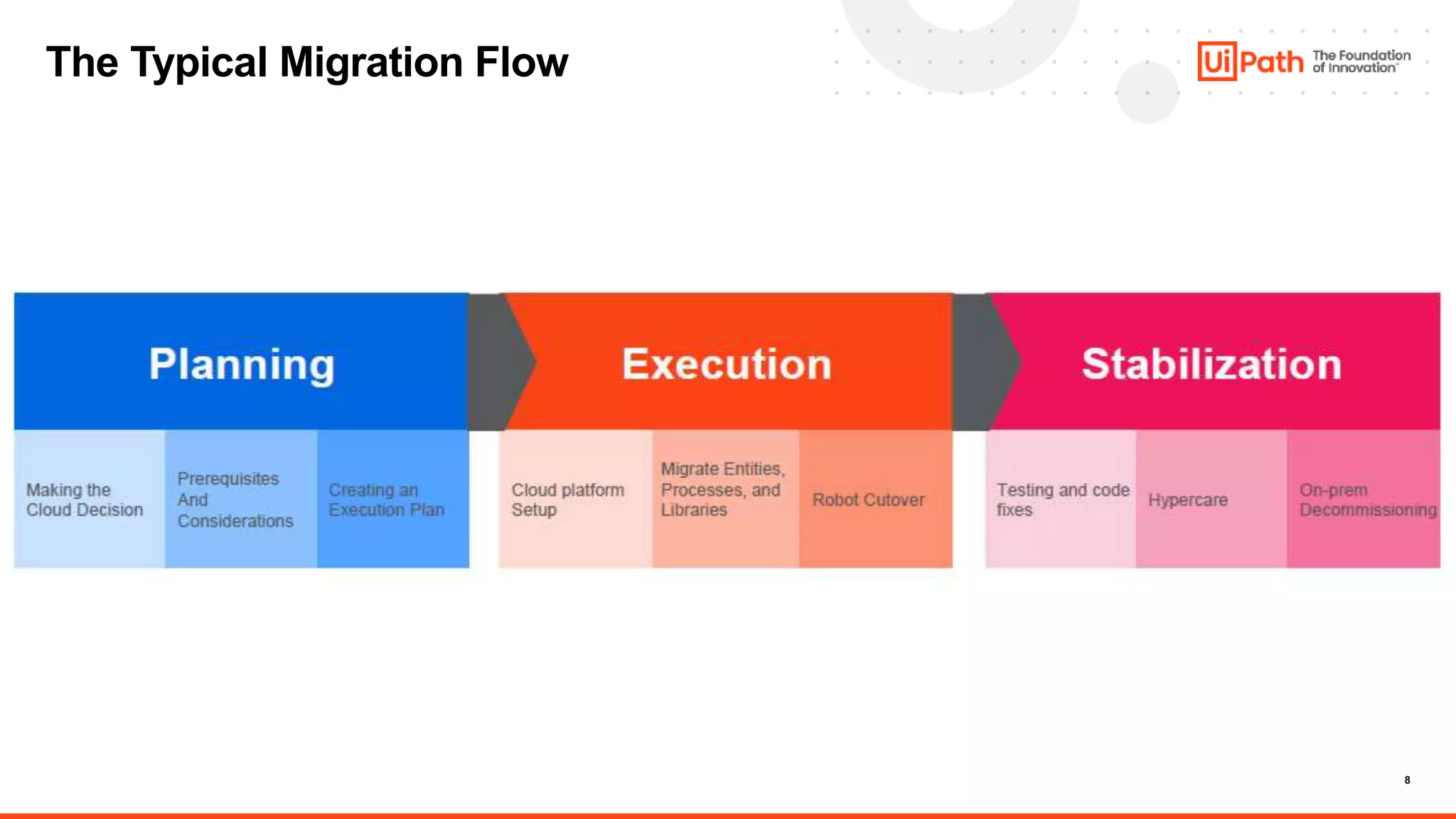 The Typical Migration Flow

UiPath The Foundation of Innovation™

Planning

Making the Cloud Decision

Prerequisites And Considerations

Creating an Execution Plan

Execution

Cloud platform Setup

Migrate Entities, Processes, and Libraries

Robot Cutover

Stabilization

Testing and code fixes

Hypercare

On-prem Decommissioning

8